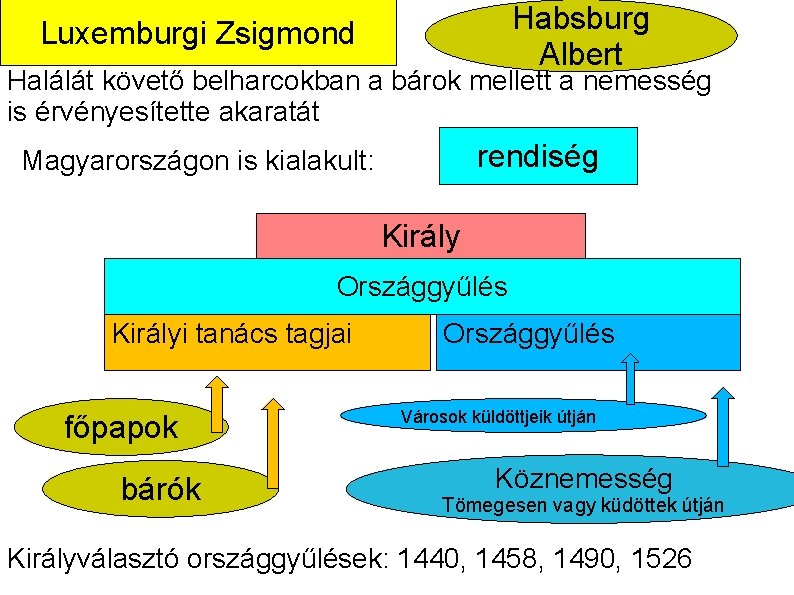 Luxemburgi Zsigmond

Habsburg Albert

Halálát követő belharcokban a bárok mellett a nemesség is érvényesítette akaratát

Magyarországon is kialakult:

rendiség

Király

Országgyűlés

Királyi tanács tagjai

Országgyűlés

főpapok

bárók

Városok küldöttjeik útján

Köznemesség
Tömegesen vagy küdöttek útján

Királyválasztó országgyűlések: 1440, 1458, 1490, 1526